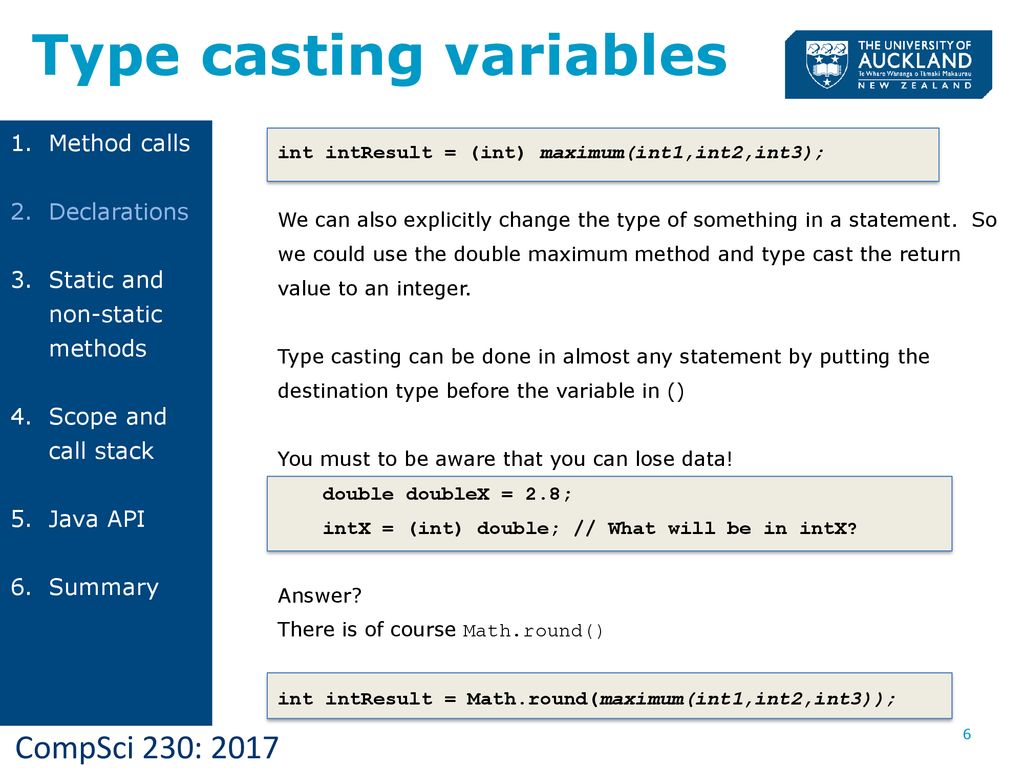 Type casting variables

THE UNIVERSITY OF AUCKLAND
Te Whare Wānanga o Tāmaki Makaurau
NEW ZEALAND

1. Method calls

2. Declarations

3. Static and non-static methods

4. Scope and call stack

5. Java API

6. Summary

int intResult = (int) maximum(int1,int2,int3);

We can also explicitly change the type of something in a statement. So we could use the double maximum method and type cast the return value to an integer.

Type casting can be done in almost any statement by putting the destination type before the variable in ()

You must to be aware that you can lose data!

double doubleX = 2.8;
intX = (int) double; // What will be in intX?

Answer?
There is of course Math.round()

int intResult = Math.round(maximum(int1,int2,int3));

CompSci 230: 2017

6